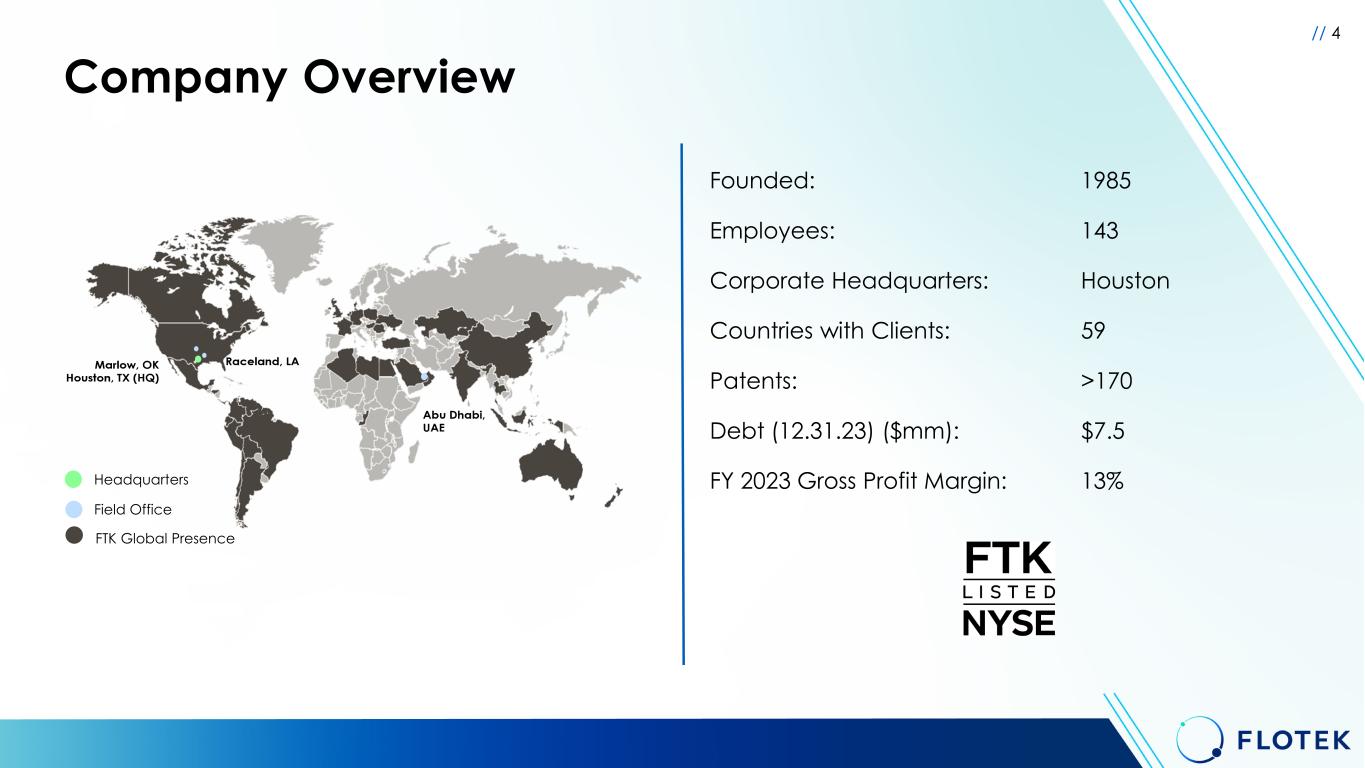 // 4

Company Overview

Marlow, OK
Houston, TX (HQ)

Raceland, LA

Abu Dhabi, UAE

Headquarters

Field Office

FTK Global Presence

| | |
|---|---|
| Founded: | 1985 |
| Employees: | 143 |
| Corporate Headquarters: | Houston |
| Countries with Clients: | 59 |
| Patents: | >170 |
| Debt (12.31.23) ($mm): | $7.5 |
| FY 2023 Gross Profit Margin: | 13% |

FTK
LISTED
NYSE

FLOTEK